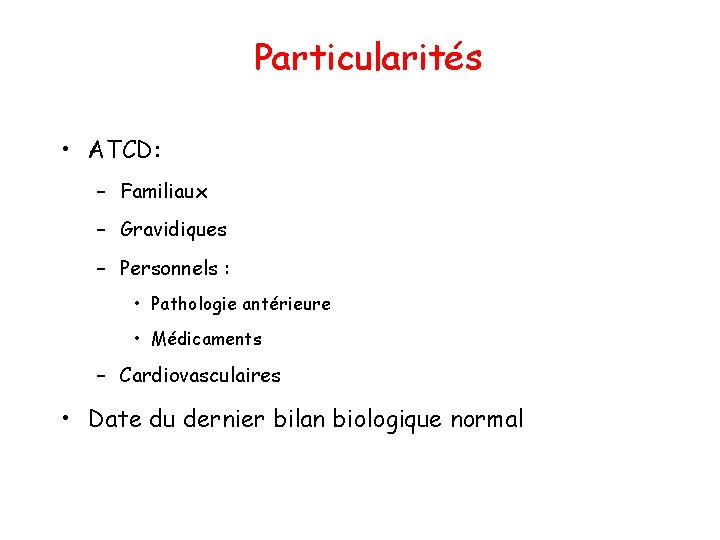 Particularités

• ATCD:
– Familiaux
– Gravidiques
– Personnels :
• Pathologie antérieure
• Médicaments
– Cardiovasculaires
• Date du dernier bilan biologique normal